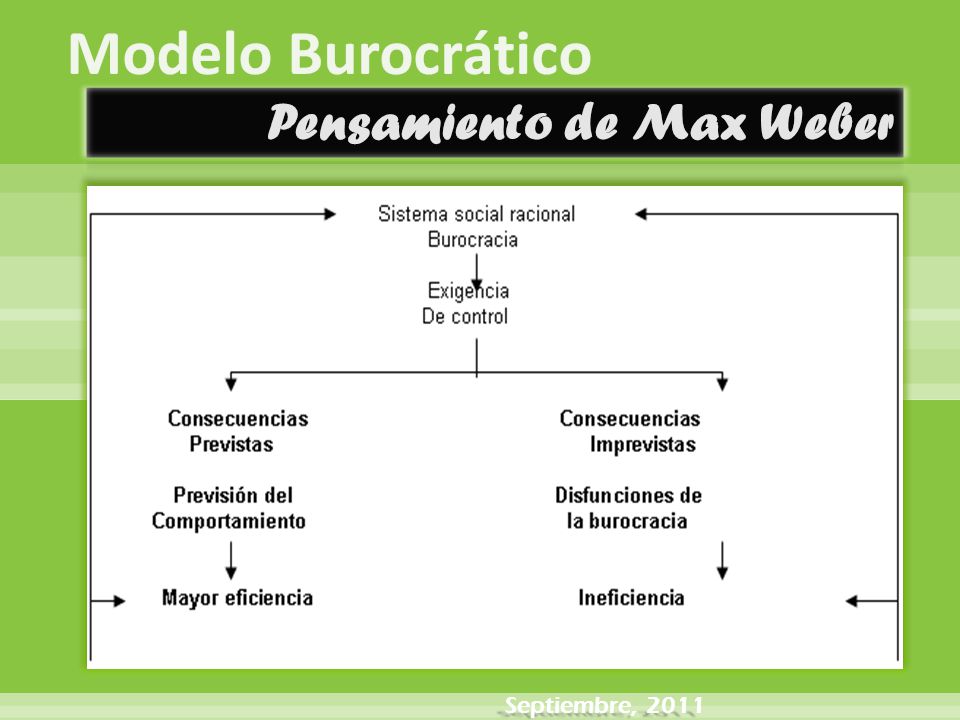 Modelo Burocrático

Pensamiento de Max Weber

Sistema social racional
Burocracia

Exigencia
De control

Consecuencias
Previstas

Previsión del
Comportamiento

Mayor eficiencia

Consecuencias
Imprevistas

Disfunciones de
la burocracia

Ineficiencia

Septiembre, 2011